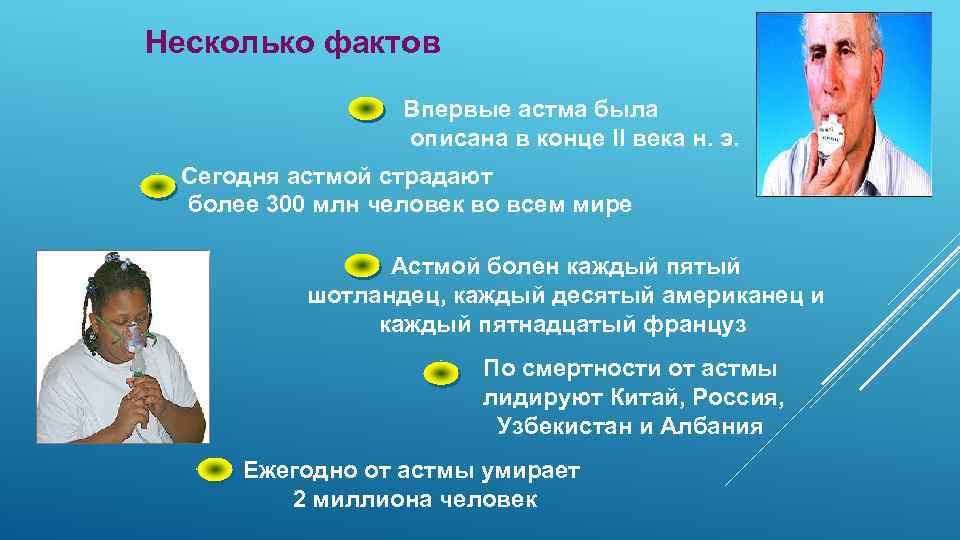 Несколько фактов

Впервые астма была описана в конце II века н. э.

Сегодня астмой страдают более 300 млн человек во всем мире

Астмой болен каждый пятый шотландец, каждый десятый американец и каждый пятнадцатый француз

По смертности от астмы лидируют Китай, Россия, Узбекистан и Албания

Ежегодно от астмы умирает 2 миллиона человек